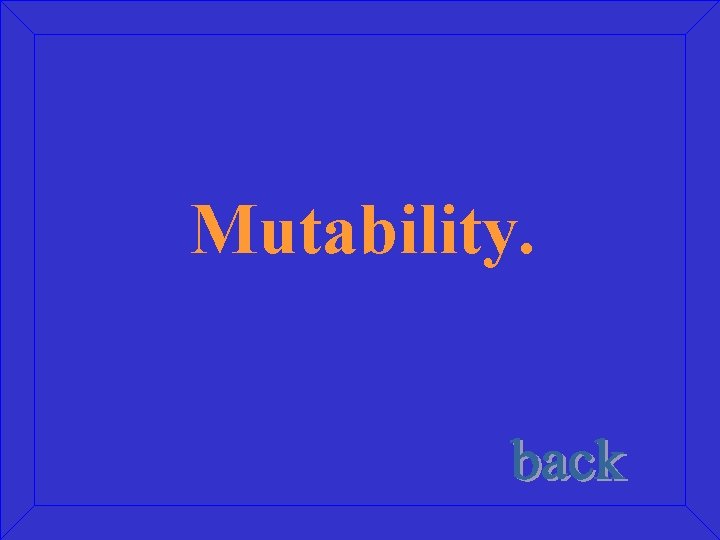 Mutability.

back